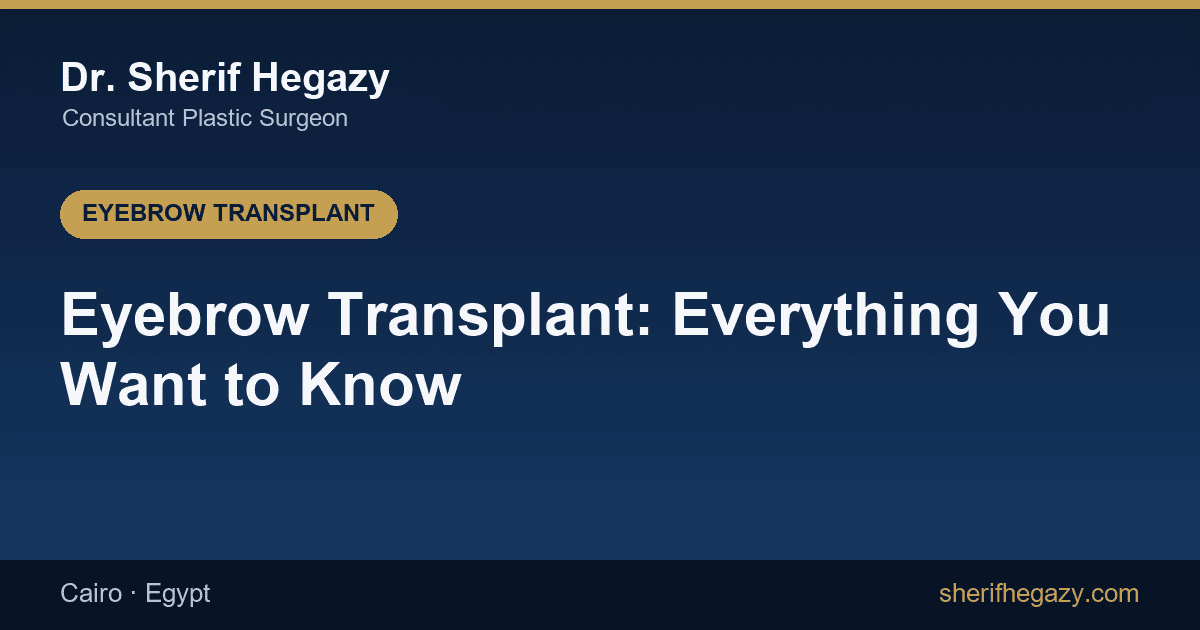 Dr. Sherif Hegazy
Consultant Plastic Surgeon

EYEBROW TRANSPLANT

Eyebrow Transplant: Everything You Want to Know

Cairo · Egypt

sherifhegazy.com